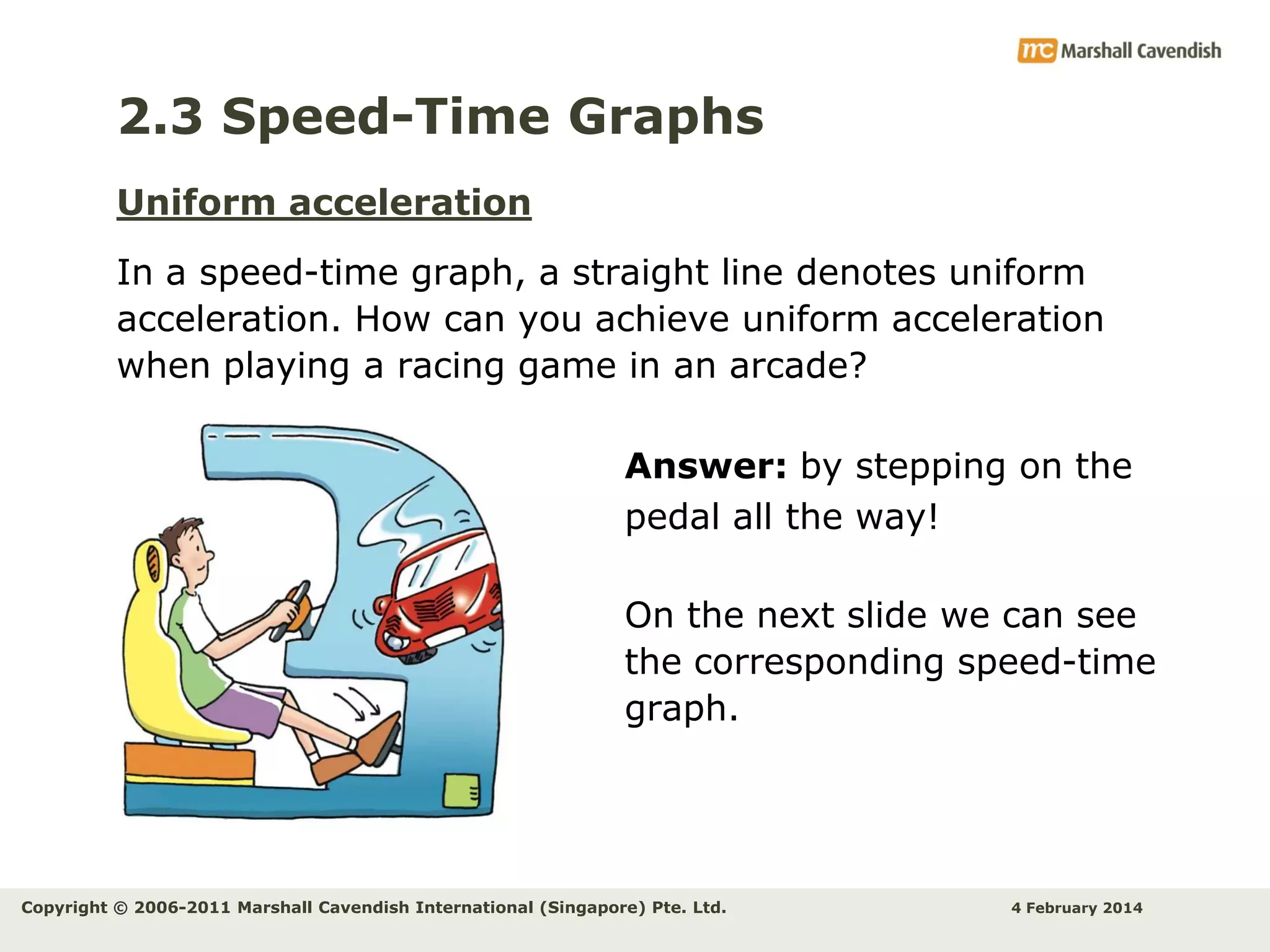 mc Marshall Cavendish

2.3 Speed-Time Graphs

Uniform acceleration

In a speed-time graph, a straight line denotes uniform acceleration. How can you achieve uniform acceleration when playing a racing game in an arcade?

Answer: by stepping on the pedal all the way!

On the next slide we can see the corresponding speed-time graph.

Copyright © 2006-2011 Marshall Cavendish International (Singapore) Pte. Ltd.

4 February 2014